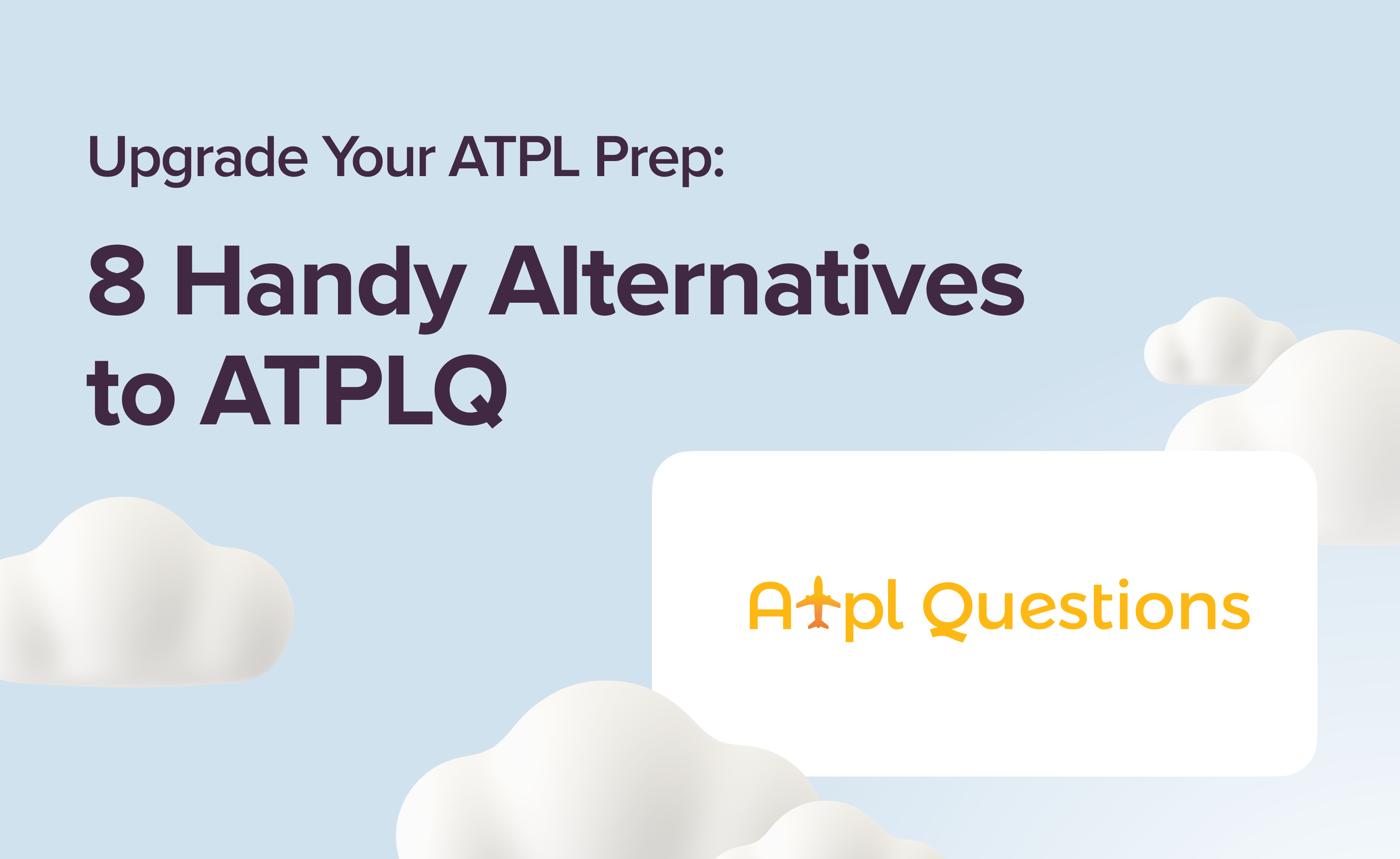 Upgrade Your ATPL Prep:

8 Handy Alternatives to ATPLQ

Atpl Questions